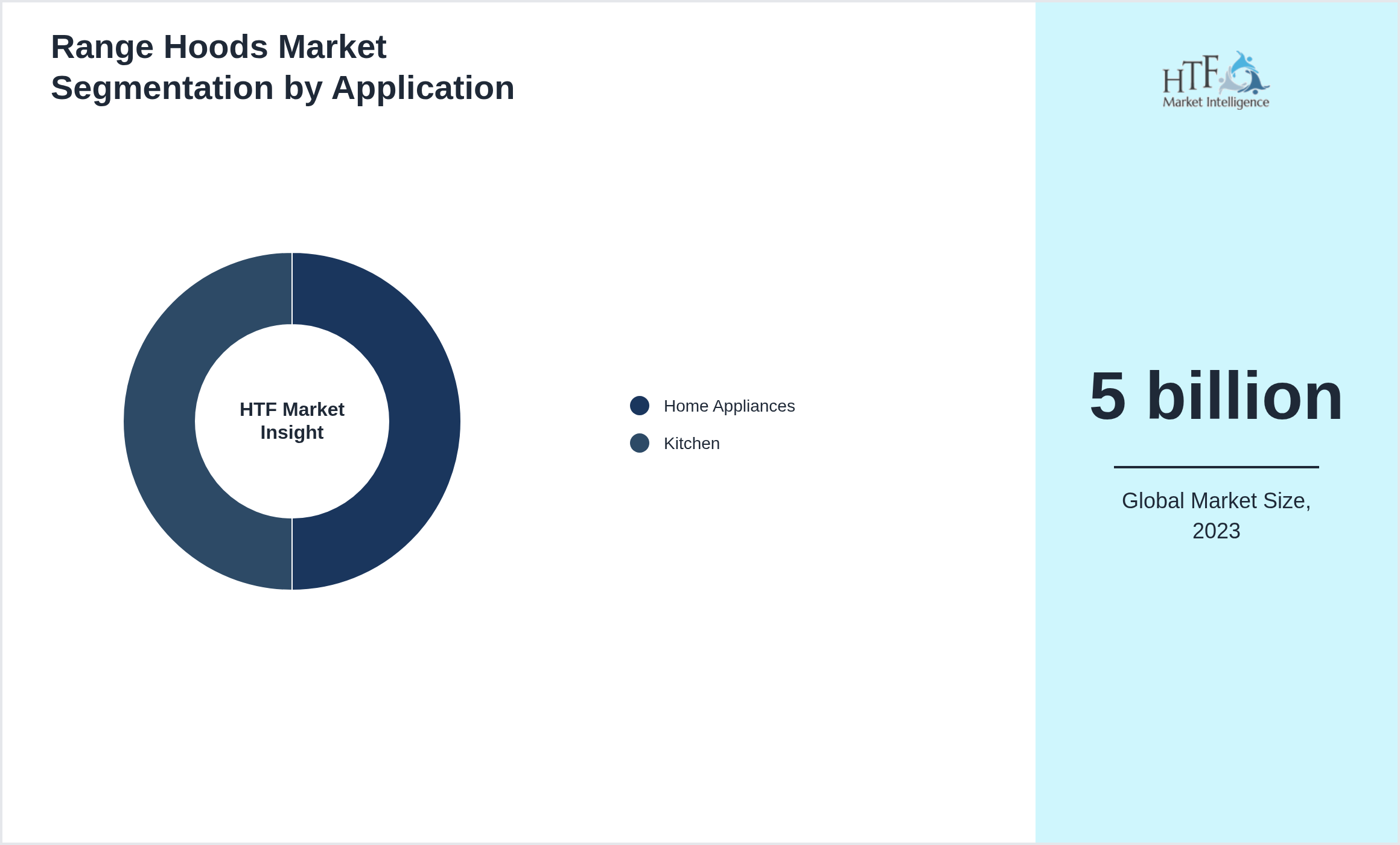 Range Hoods Market Segmentation by Application

HTF Market Insight

Home Appliances

Kitchen

HTF Market Intelligence

5 billion

Global Market Size, 2023